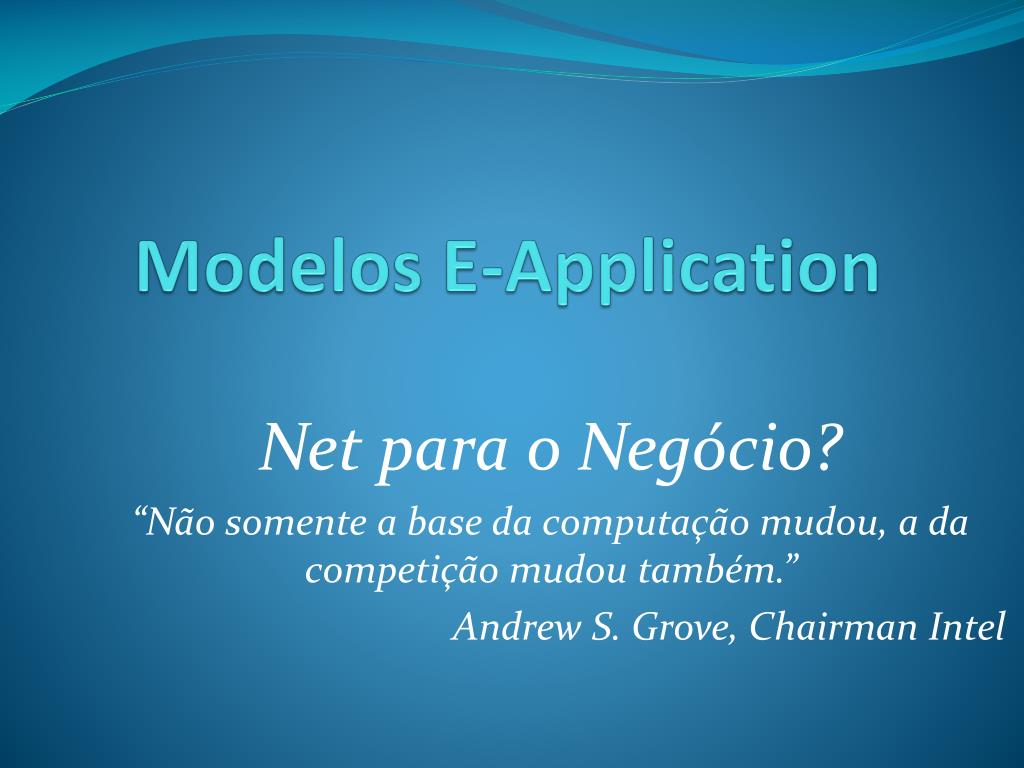 Modelos E-Application

Net para o Negócio?

“Não somente a base da computação mudou, a da competição mudou também.”

Andrew S. Grove, Chairman Intel